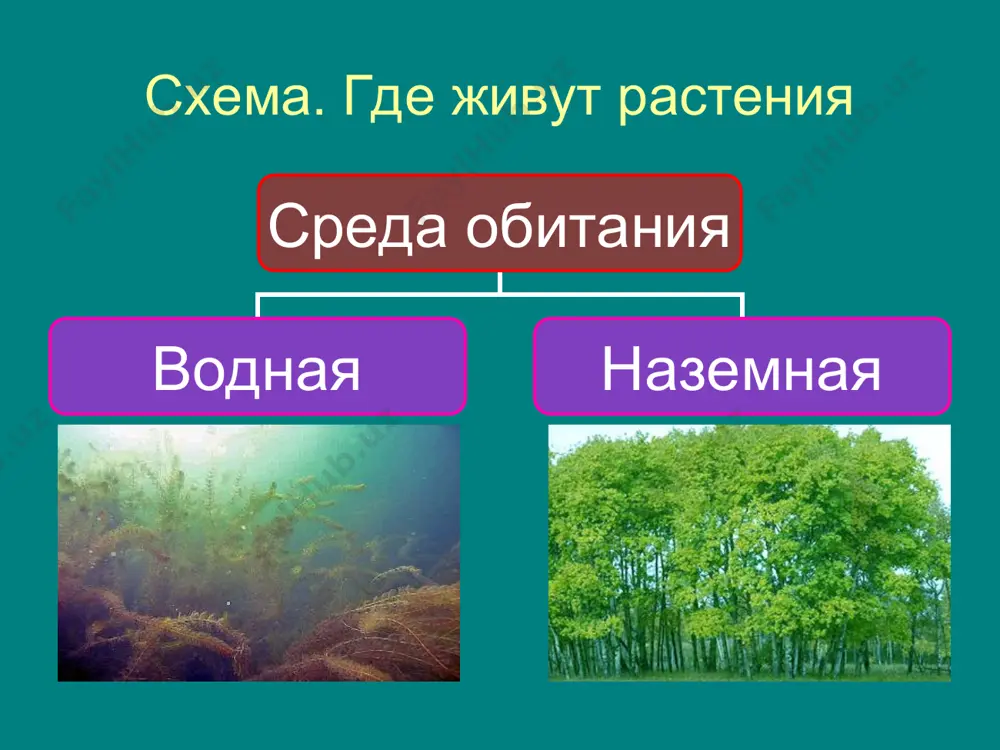 Схема. Где живут растения

Среда обитания

Водная

Наземная